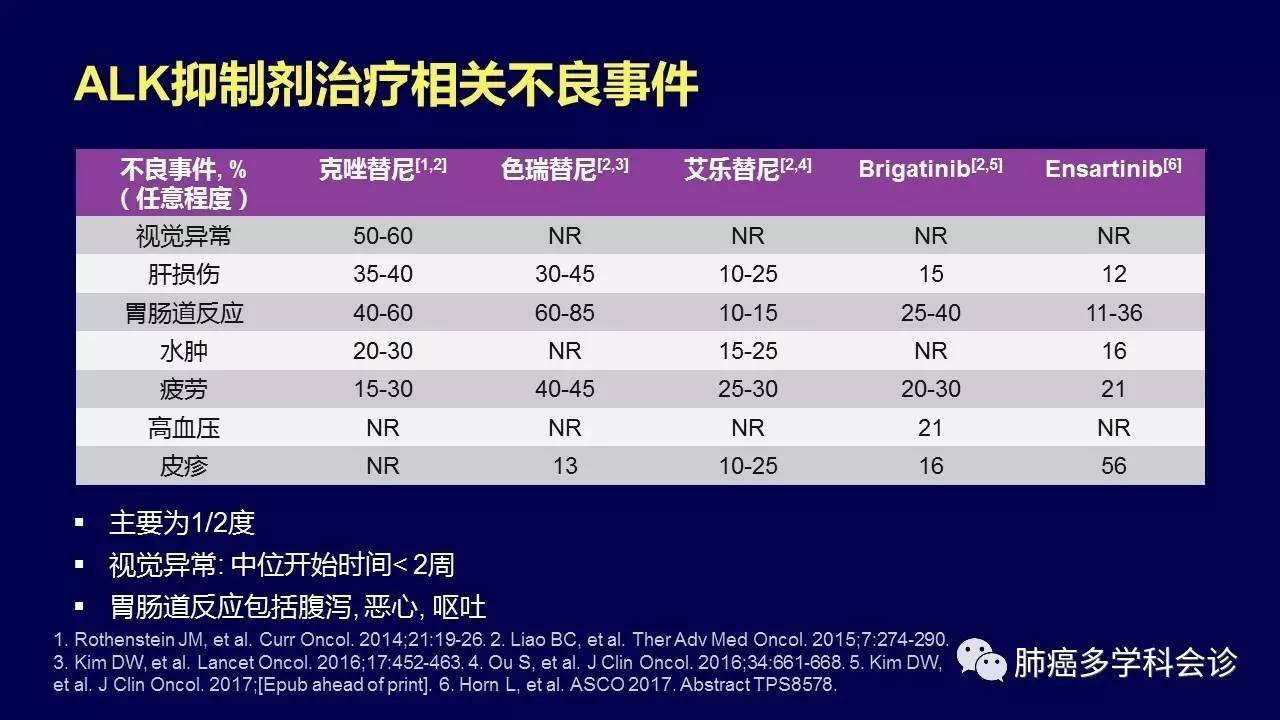 ALK抑制剂治疗相关不良事件

| 不良事件, %（任意程度） | 克唑替尼$^{[1,2]}$ | 色瑞替尼$^{[2,3]}$ | 艾乐替尼$^{[2,4]}$ | Brigatinib$^{[2,5]}$ | Ensartinib$^{[6]}$ |
|---|---|---|---|---|---|
| 视觉异常 | 50-60 | NR | NR | NR | NR |
| 肝损伤 | 35-40 | 30-45 | 10-25 | 15 | 12 |
| 胃肠道反应 | 40-60 | 60-85 | 10-15 | 25-40 | 11-36 |
| 水肿 | 20-30 | NR | 15-25 | NR | 16 |
| 疲劳 | 15-30 | 40-45 | 25-30 | 20-30 | 21 |
| 高血压 | NR | NR | NR | 21 | NR |
| 皮疹 | NR | 13 | 10-25 | 16 | 56 |

▪ 主要为1/2度
▪ 视觉异常: 中位开始时间< 2周
▪ 胃肠道反应包括腹泻, 恶心, 呕吐

1. Rothenstein JM, et al. Curr Oncol. 2014;21:19-26. 2. Liao BC, et al. Ther Adv Med Oncol. 2015;7:274-290. 3. Kim DW, et al. Lancet Oncol. 2016;17:452-463. 4. Ou S, et al. J Clin Oncol. 2016;34:661-668. 5. Kim DW, et al. J Clin Oncol. 2017;[Epub ahead of print]. 6. Horn L, et al. ASCO 2017. Abstract TPS8578.

肺癌多学科会诊